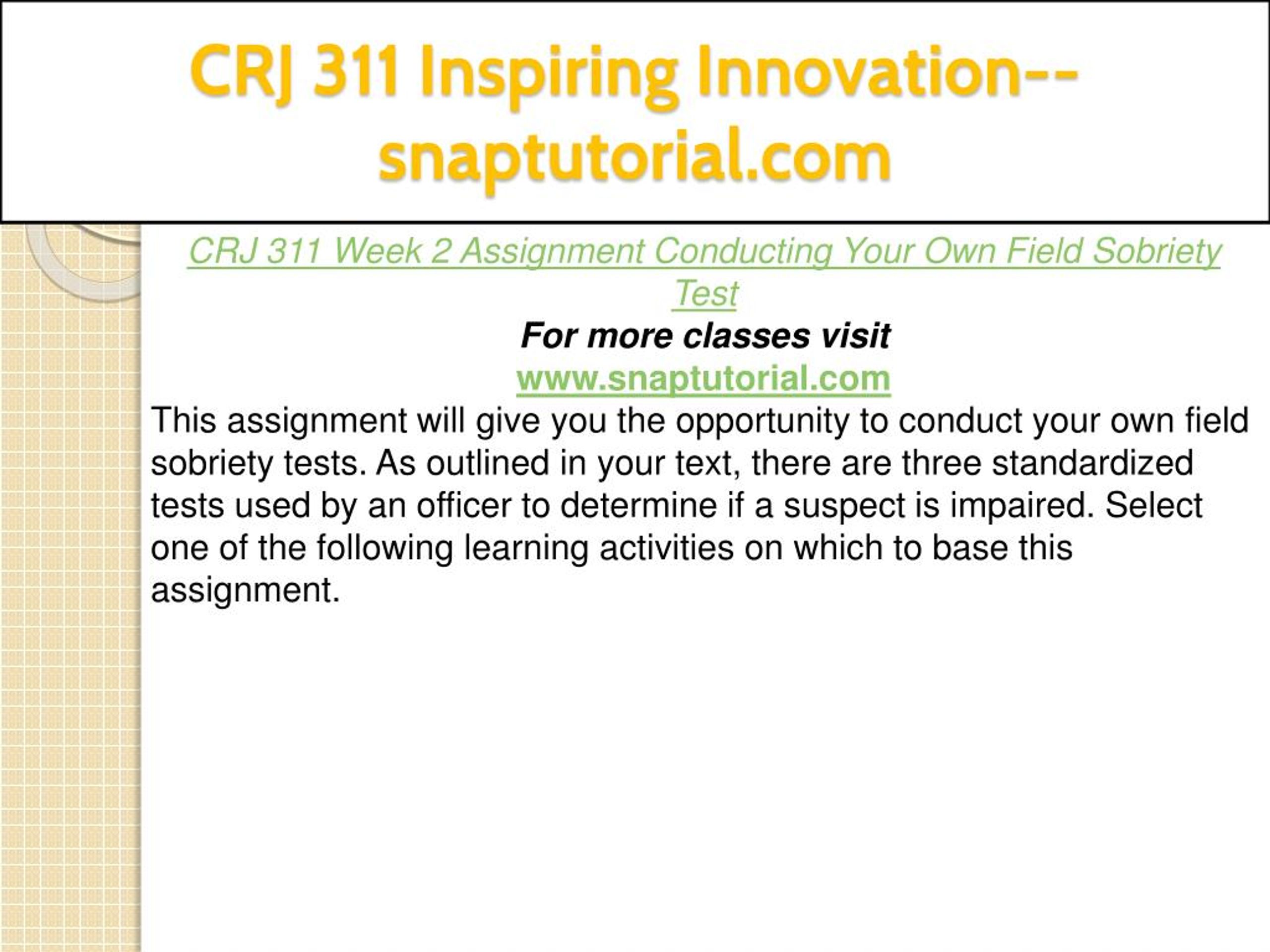 CRJ 311 Inspiring Innovation--snaptutorial.com

CRJ 311 Week 2 Assignment Conducting Your Own Field Sobriety Test

For more classes visit

www.snaptutorial.com

This assignment will give you the opportunity to conduct your own field sobriety tests. As outlined in your text, there are three standardized tests used by an officer to determine if a suspect is impaired. Select one of the following learning activities on which to base this assignment.